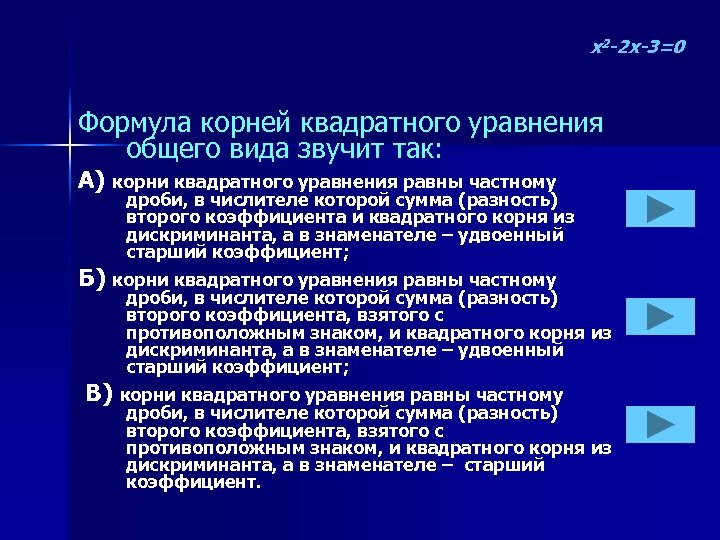 $x^2-2x-3=0$

Формула корней квадратного уравнения общего вида звучит так:

А) корни квадратного уравнения равны частному дроби, в числителе которой сумма (разность) второго коэффициента и квадратного корня из дискриминанта, а в знаменателе – удвоенный старший коэффициент;

Б) корни квадратного уравнения равны частному дроби, в числителе которой сумма (разность) второго коэффициента, взятого с противоположным знаком, и квадратного корня из дискриминанта, а в знаменателе – удвоенный старший коэффициент;

В) корни квадратного уравнения равны частному дроби, в числителе которой сумма (разность) второго коэффициента, взятого с противоположным знаком, и квадратного корня из дискриминанта, а в знаменателе – старший коэффициент.